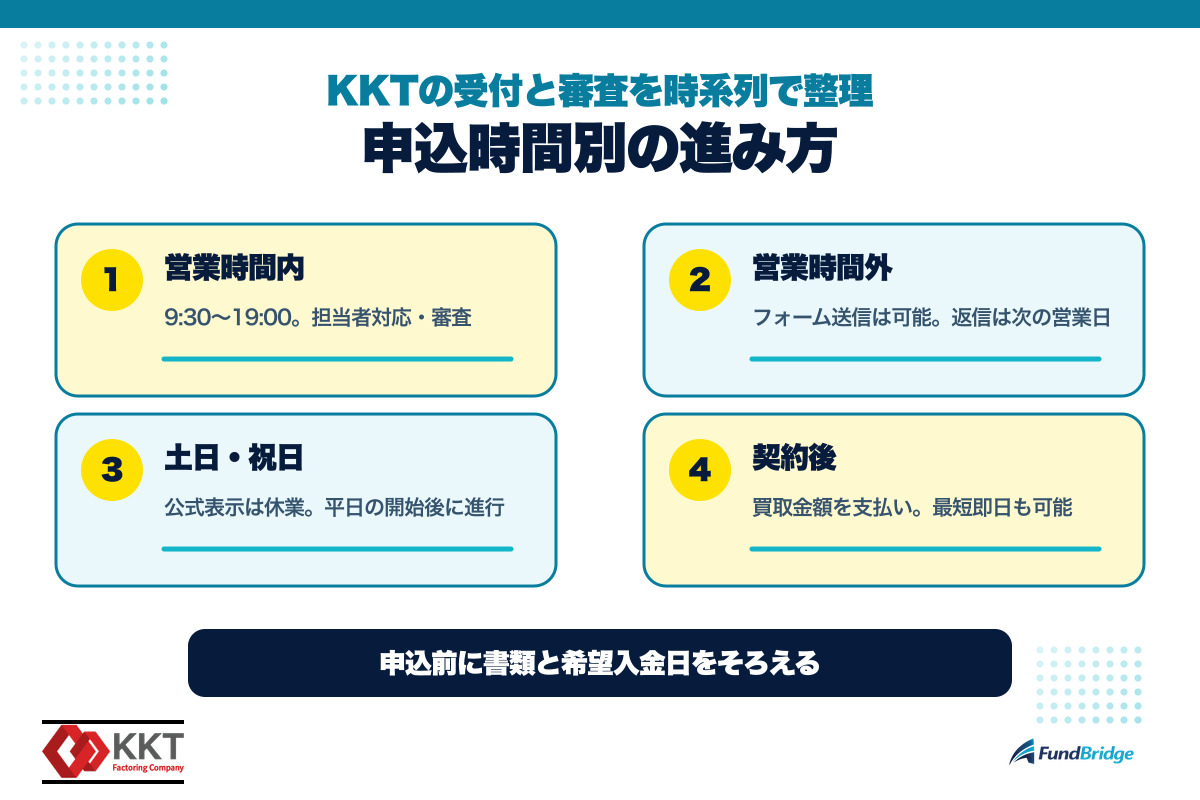 KKTの受付と審査を時系列で整理

申込時間別の進み方

1 営業時間内

9:30〜19:00。担当者対応・審査

2 営業時間外

フォーム送信は可能。返信は次の営業日

3 土日・祝日

公式表示は休業。平日の開始後に進行

4 契約後

買取金額を支払い。最短即日も可能

申込前に書類と希望入金日をそろえる

KKT Factoring Company

FundBridge